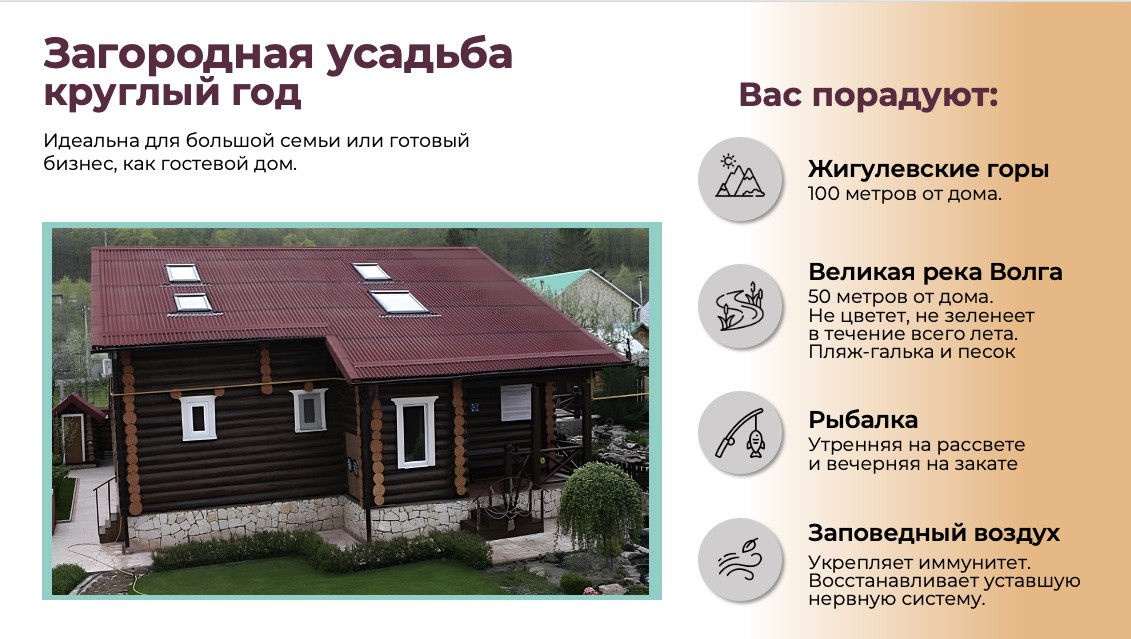 Загородная усадьба круглый год

Идеальна для большой семьи или готовый бизнес, как гостевой дом.

Вас порадуют:

Жигулевские горы
100 метров от дома.

Великая река Волга
50 метров от дома.
Не цветет, не зеленеет в течение всего лета.
Пляж-галька и песок

Рыбалка
Утренняя на рассвете и вечерняя на закате

Заповедный воздух
Укрепляет иммунитет.
Восстанавливает уставшую нервную систему.